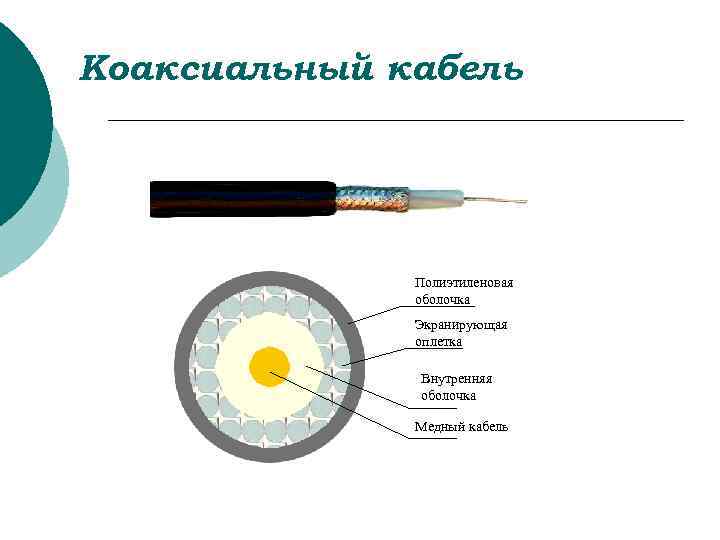 Коаксиальный кабель

Полиэтиленовая оболочка

Экранирующая оплетка

Внутренняя оболочка

Медный кабель